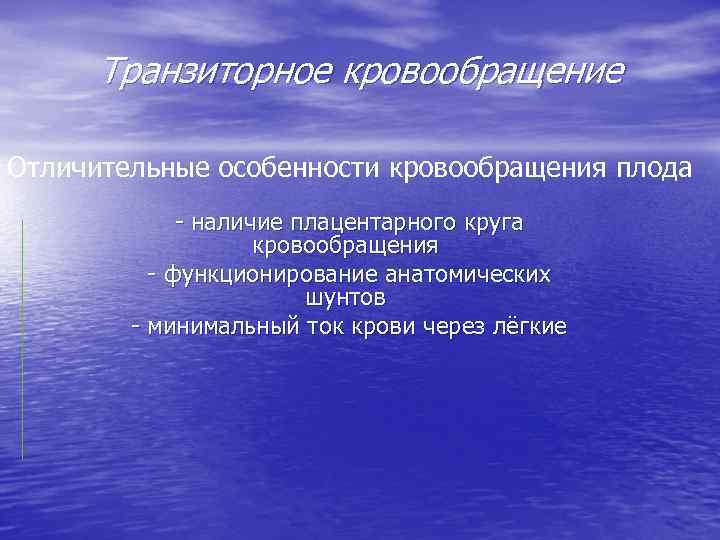 Транзиторное кровообращение

Отличительные особенности кровообращения плода

- наличие плацентарного круга кровообращения
- функционирование анатомических шунтов
- минимальный ток крови через лёгкие